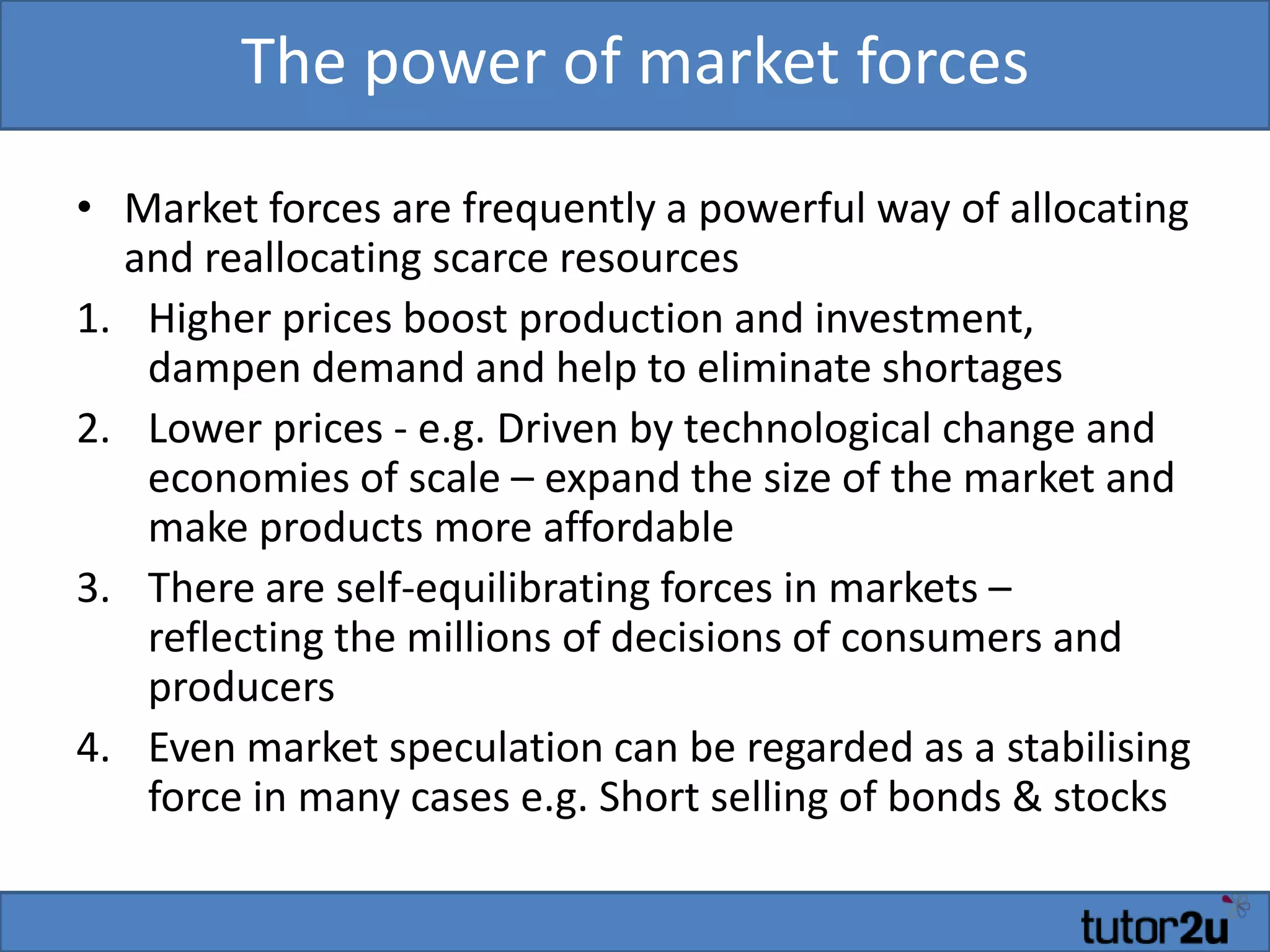 The power of market forces

• Market forces are frequently a powerful way of allocating and reallocating scarce resources

1. Higher prices boost production and investment, dampen demand and help to eliminate shortages
2. Lower prices - e.g. Driven by technological change and economies of scale – expand the size of the market and make products more affordable
3. There are self-equilibrating forces in markets – reflecting the millions of decisions of consumers and producers
4. Even market speculation can be regarded as a stabilising force in many cases e.g. Short selling of bonds & stocks

tutor2u